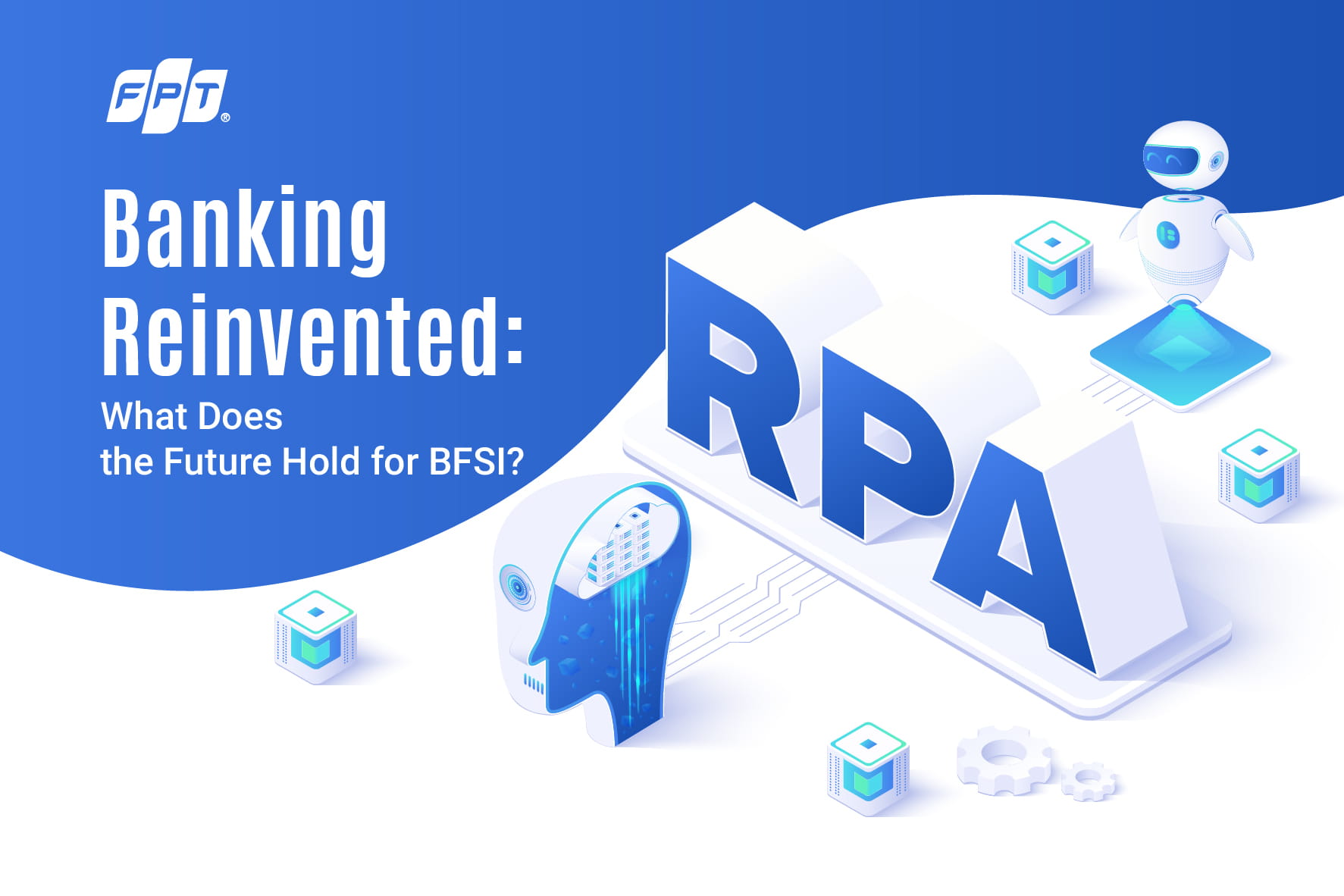 FPT®

Banking Reinvented:

What Does the Future Hold for BFSI?

RPA